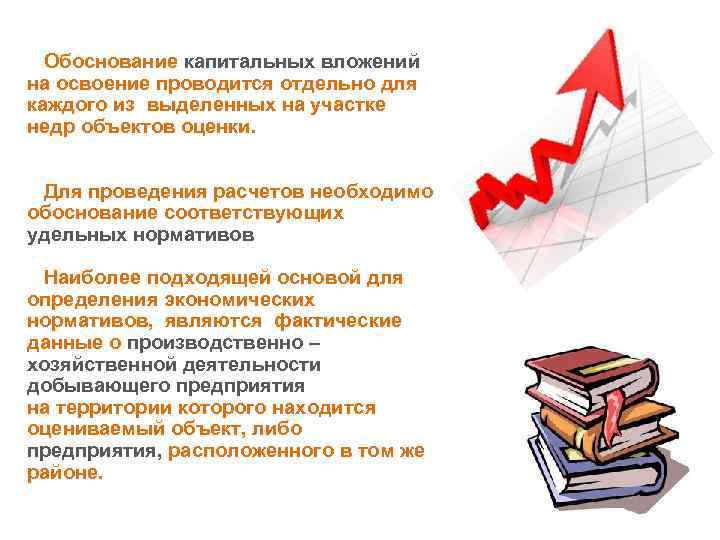 Обоснование капитальных вложений на освоение проводится отдельно для каждого из выделенных на участке недр объектов оценки.

Для проведения расчетов необходимо обоснование соответствующих удельных нормативов

Наиболее подходящей основой для определения экономических нормативов, являются фактические данные о производственно – хозяйственной деятельности добывающего предприятия на территории которого находится оцениваемый объект, либо предприятия, расположенного в том же районе.